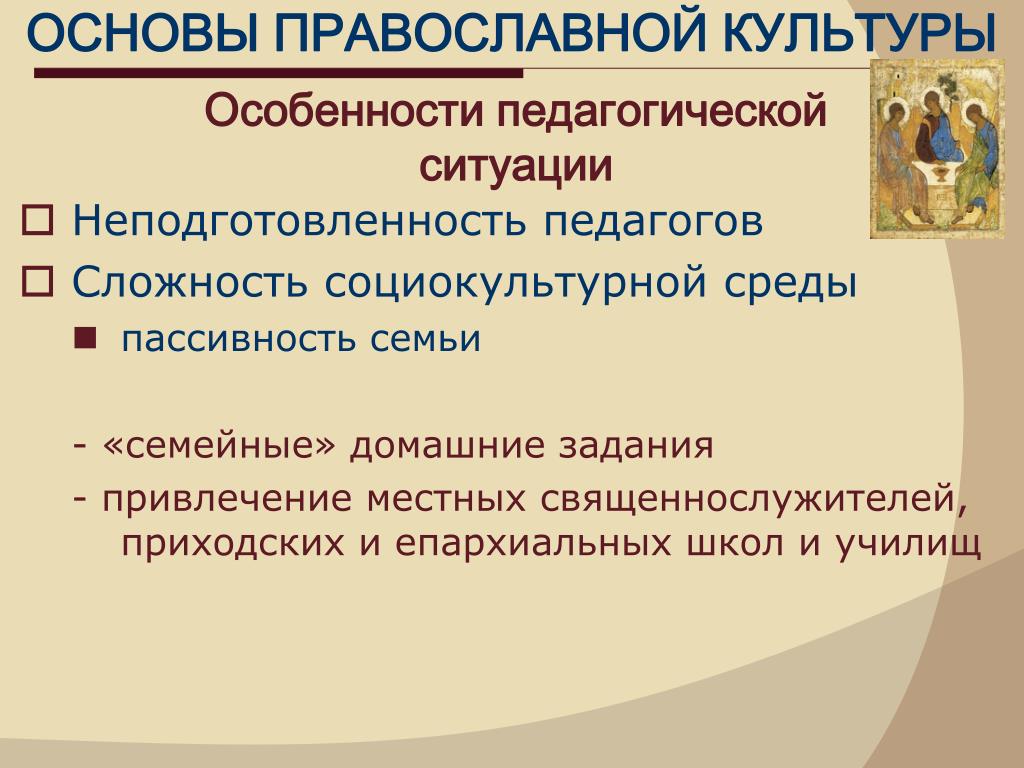 ОСНОВЫ ПРАВОСЛАВНОЙ КУЛЬТУРЫ

Особенности педагогической ситуации

Неподготовленность педагогов

Сложность социокультурной среды

пассивность семьи

- «семейные» домашние задания
- привлечение местных священнослужителей, приходских и епархиальных школ и училищ